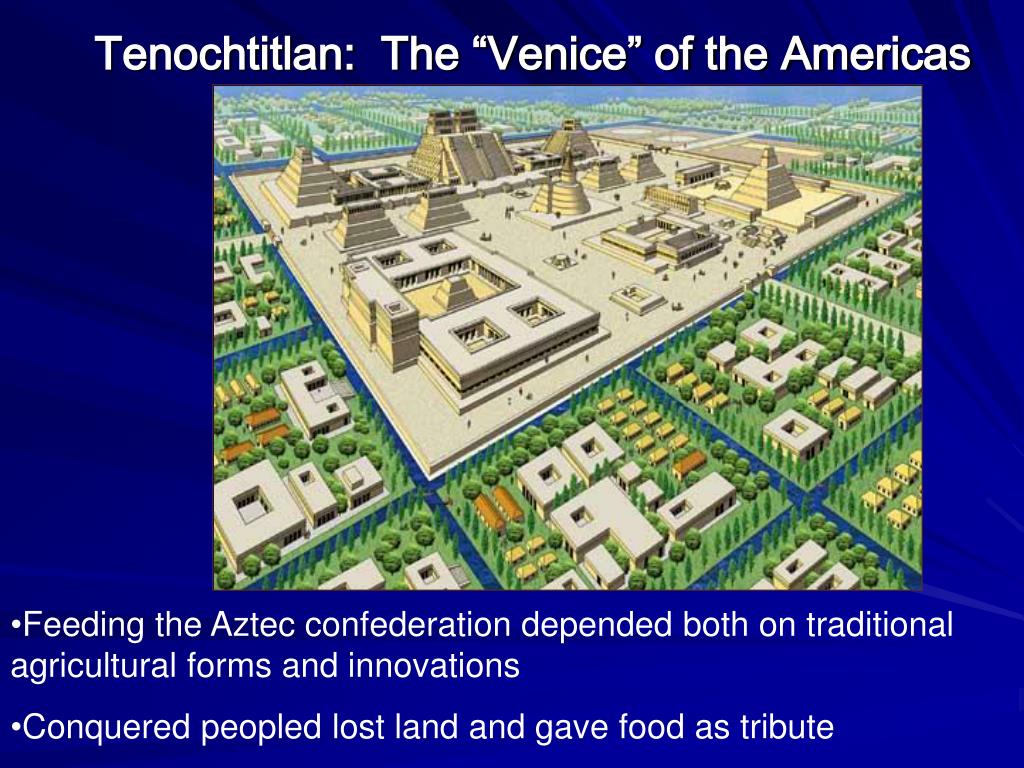 Tenochtitlan: The “Venice” of the Americas

•Feeding the Aztec confederation depended both on traditional agricultural forms and innovations

•Conquered peopled lost land and gave food as tribute